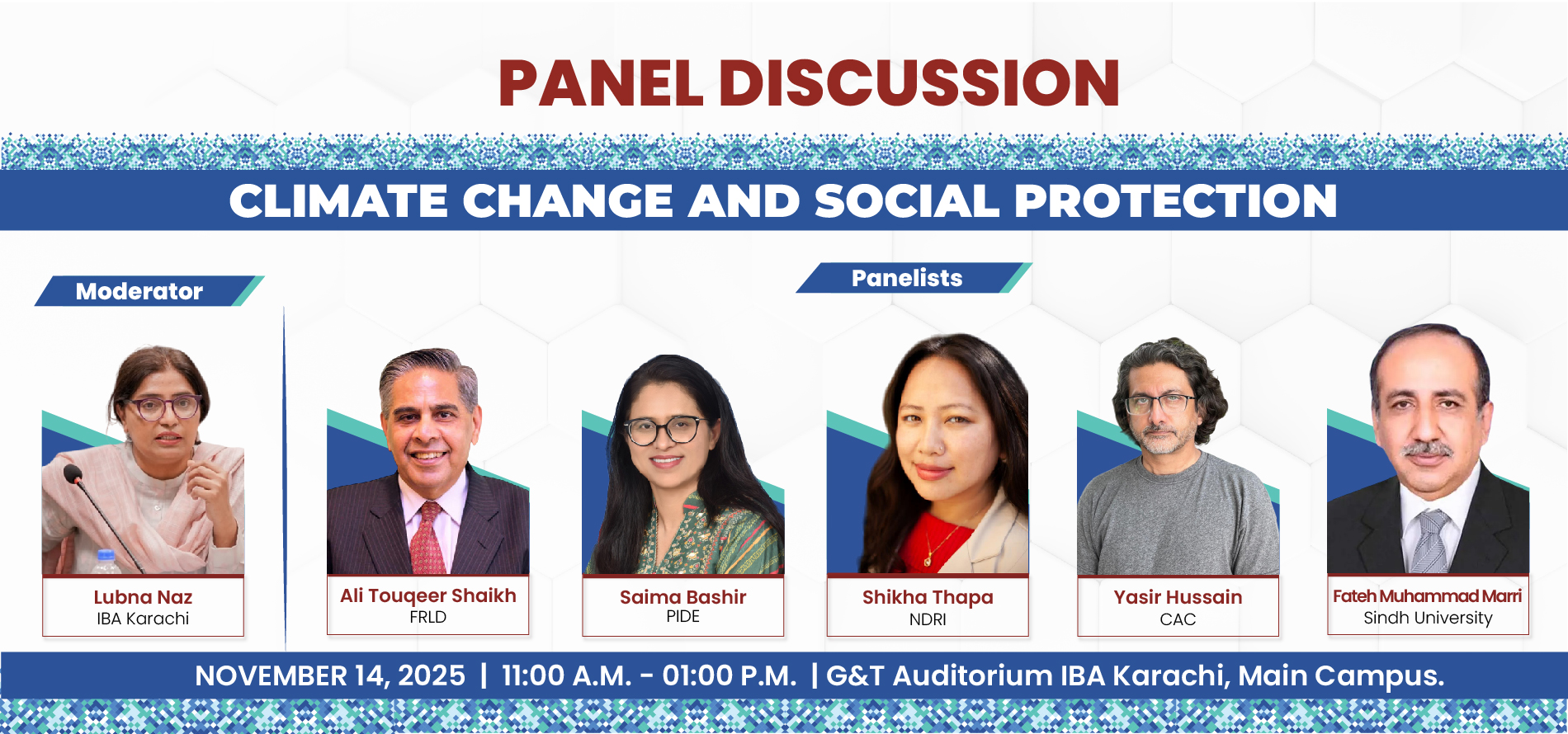 PANEL DISCUSSION

CLIMATE CHANGE AND SOCIAL PROTECTION

Moderator

Panelists

Lubna Naz
IBA Karachi

Ali Touqeer Shaikh
FRLD

Saima Bashir
PIDE

Shikha Thapa
NDRI

Yasir Hussain
CAC

Fateh Muhammad Marri
Sindh University

NOVEMBER 14, 2025 | 11:00 A.M. - 01:00 P.M. | G&T Auditorium IBA Karachi, Main Campus.